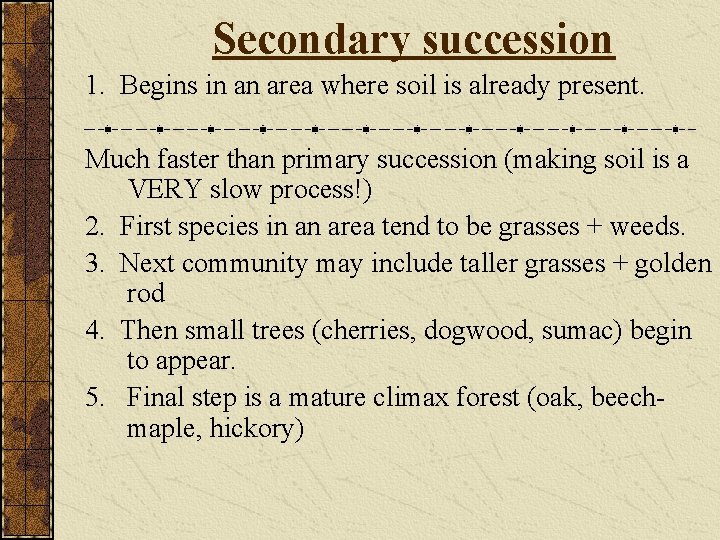 Secondary succession

1. Begins in an area where soil is already present.

Much faster than primary succession (making soil is a VERY slow process!)

2. First species in an area tend to be grasses + weeds.

3. Next community may include taller grasses + golden rod

4. Then small trees (cherries, dogwood, sumac) begin to appear.

5. Final step is a mature climax forest (oak, beech-maple, hickory)